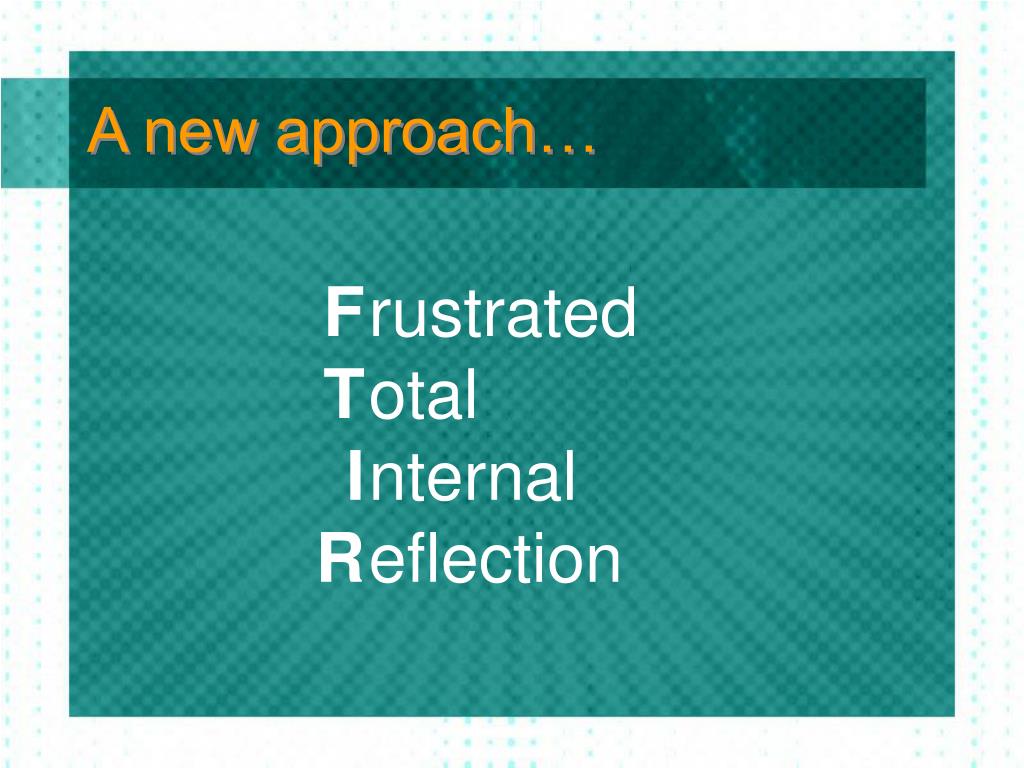 A new approach…

Frustrated
Total
Internal
Reflection